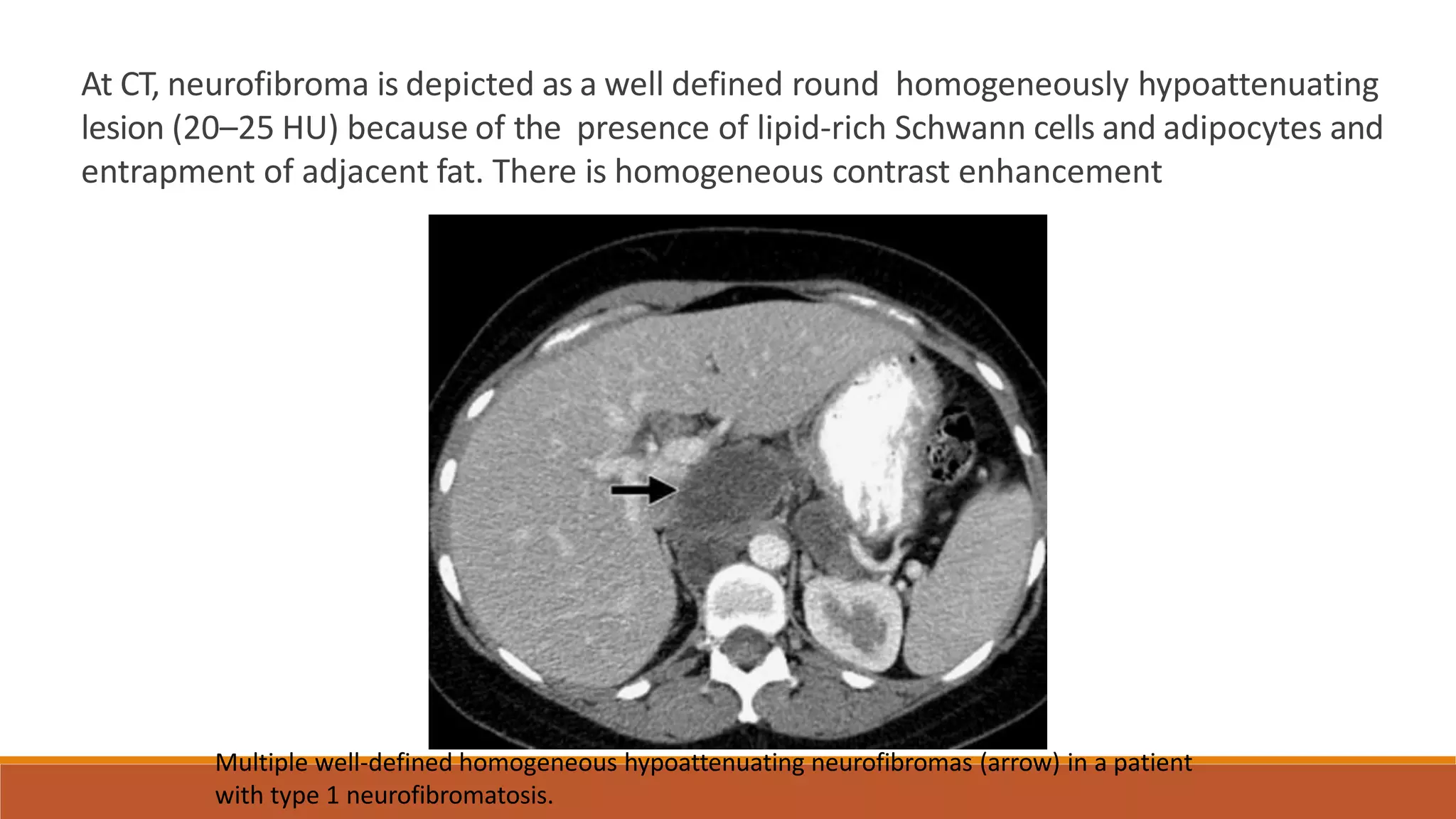 At CT, neurofibroma is depicted as a well defined round homogeneously hypoattenuating lesion (20–25 HU) because of the presence of lipid-rich Schwann cells and adipocytes and entrapment of adjacent fat. There is homogeneous contrast enhancement

Multiple well-defined homogeneous hypoattenuating neurofibromas (arrow) in a patient with type 1 neurofibromatosis.